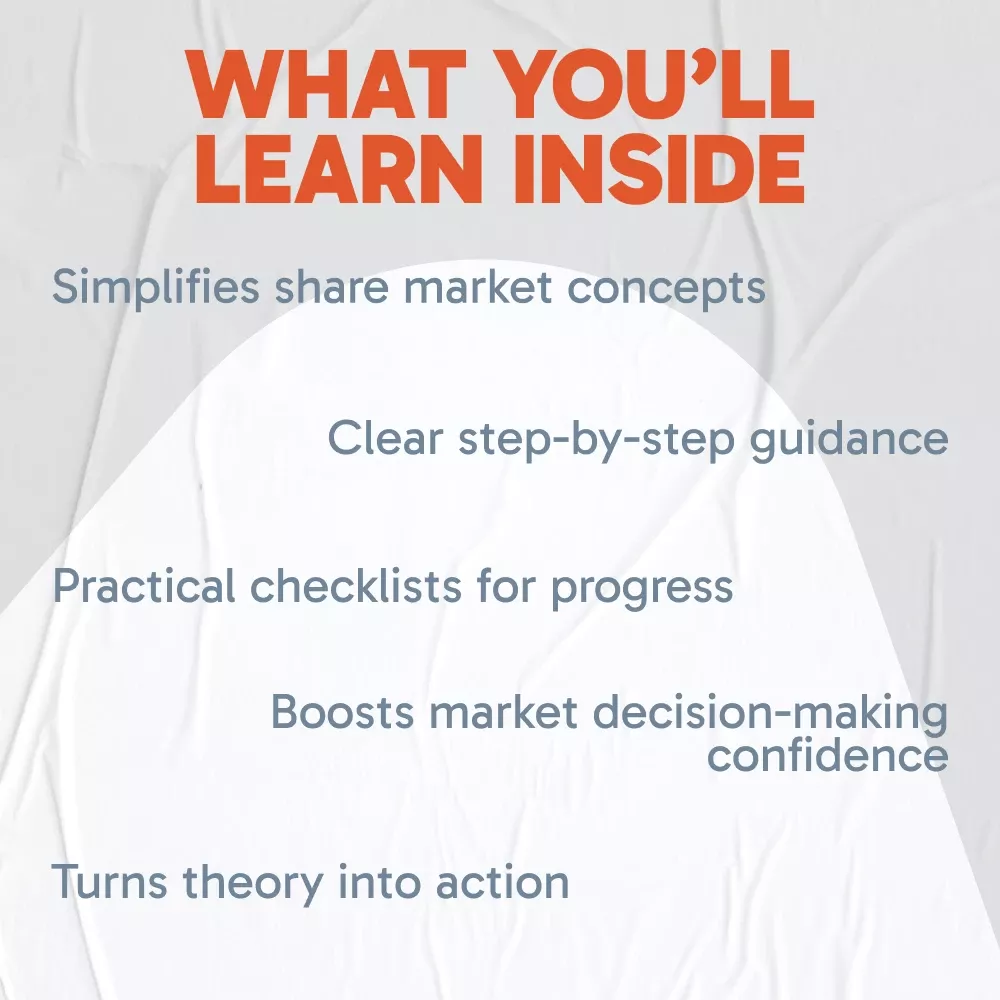 WHAT YOU'LL LEARN INSIDE

Simplifies share market concepts

Clear step-by-step guidance

Practical checklists for progress

Boosts market decision-making confidence

Turns theory into action